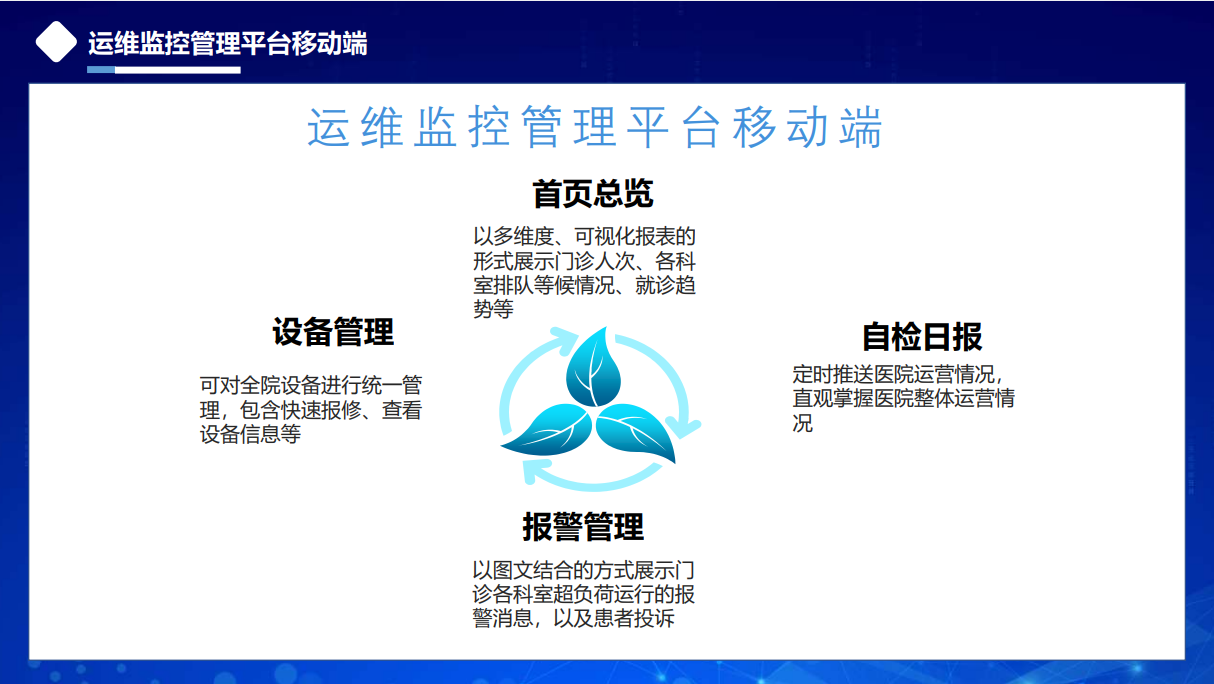 运维监控管理平台移动端

运维监控管理平台移动端

首页总览

以多维度、可视化报表的形式展示门诊人次、各科室排队等候情况、就诊趋势等

设备管理

可对全院设备进行统一管理，包含快速报修、查看设备信息等

自检日报

定时推送医院运营情况，直观掌握医院整体运营情况

报警管理

以图文结合的方式展示门诊各科室超负荷运行的报警消息，以及患者投诉